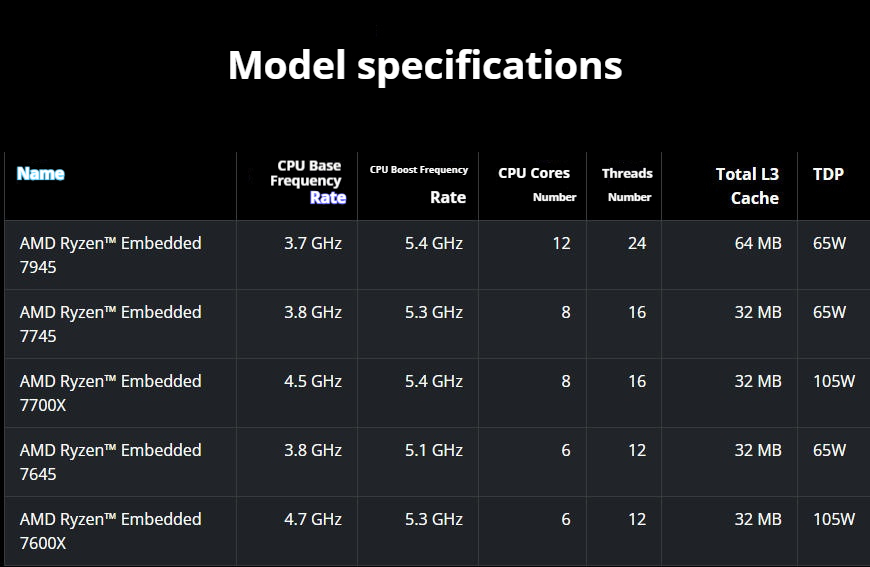 Model specifications

| Name | CPU Base Frequency Rate | CPU Boost Frequency Rate | CPU Cores Number | Threads Number | Total L3 Cache | TDP |
|---|---|---|---|---|---|---|
| AMD Ryzen™ Embedded 7945 | 3.7 GHz | 5.4 GHz | 12 | 24 | 64 MB | 65W |
| AMD Ryzen™ Embedded 7745 | 3.8 GHz | 5.3 GHz | 8 | 16 | 32 MB | 65W |
| AMD Ryzen™ Embedded 7700X | 4.5 GHz | 5.4 GHz | 8 | 16 | 32 MB | 105W |
| AMD Ryzen™ Embedded 7645 | 3.8 GHz | 5.1 GHz | 6 | 12 | 32 MB | 65W |
| AMD Ryzen™ Embedded 7600X | 4.7 GHz | 5.3 GHz | 6 | 12 | 32 MB | 105W |